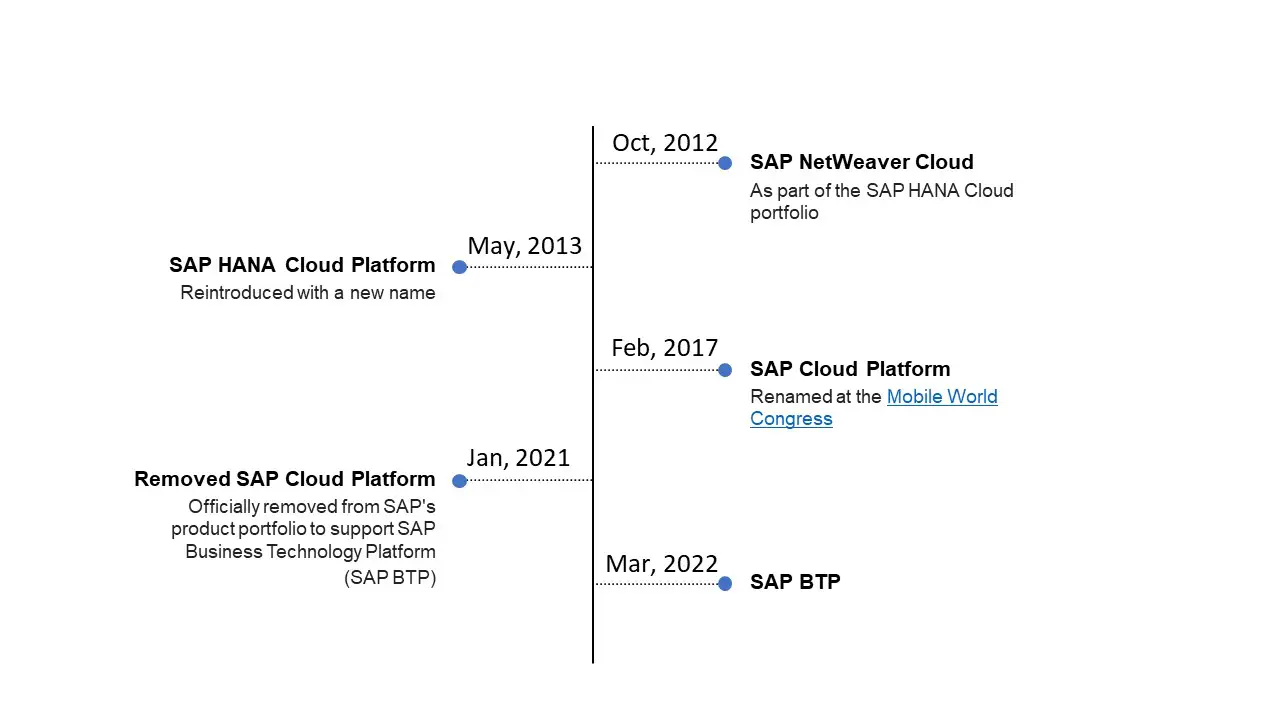 Oct, 2012

SAP NetWeaver Cloud

As part of the SAP HANA Cloud portfolio

May, 2013

SAP HANA Cloud Platform

Reintroduced with a new name

Feb, 2017

SAP Cloud Platform

Renamed at the Mobile World Congress

Jan, 2021

Removed SAP Cloud Platform

Officially removed from SAP's product portfolio to support SAP Business Technology Platform (SAP BTP)

Mar, 2022

SAP BTP